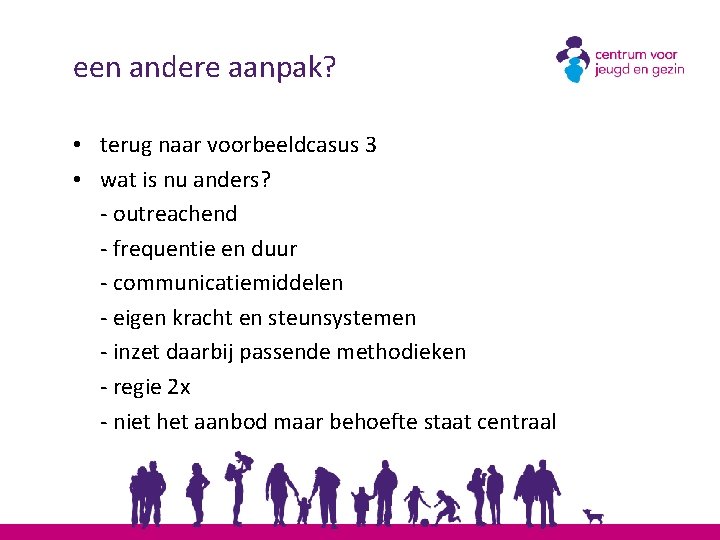 een andere aanpak?

centrum voor jeugd en gezin

• terug naar voorbeeldcasus 3
• wat is nu anders?
- outreachend
- frequentie en duur
- communicatiemiddelen
- eigen kracht en steunsystemen
- inzet daarbij passende methodieken
- regie 2x
- niet het aanbod maar behoefte staat centraal